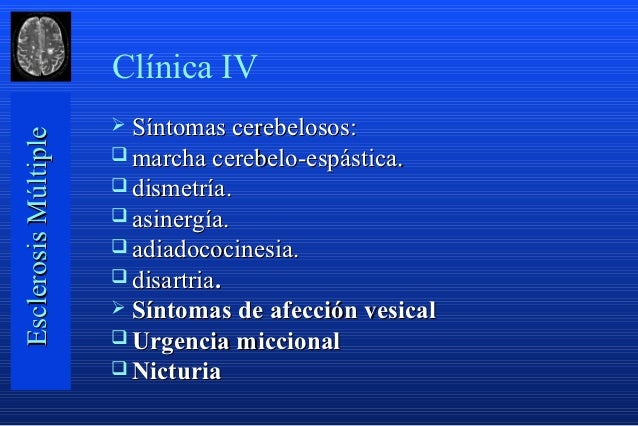 Esclerosis Múltiple

Clínica IV

➢ Síntomas cerebelosos:
❑ marcha cerebelo-espástica.
❑ dismetría.
❑ asinergía.
❑ adiadococinesia.
❑ disartria.
➢ Síntomas de afección vesical
❑ Urgencia miccional
❑ Nicturia